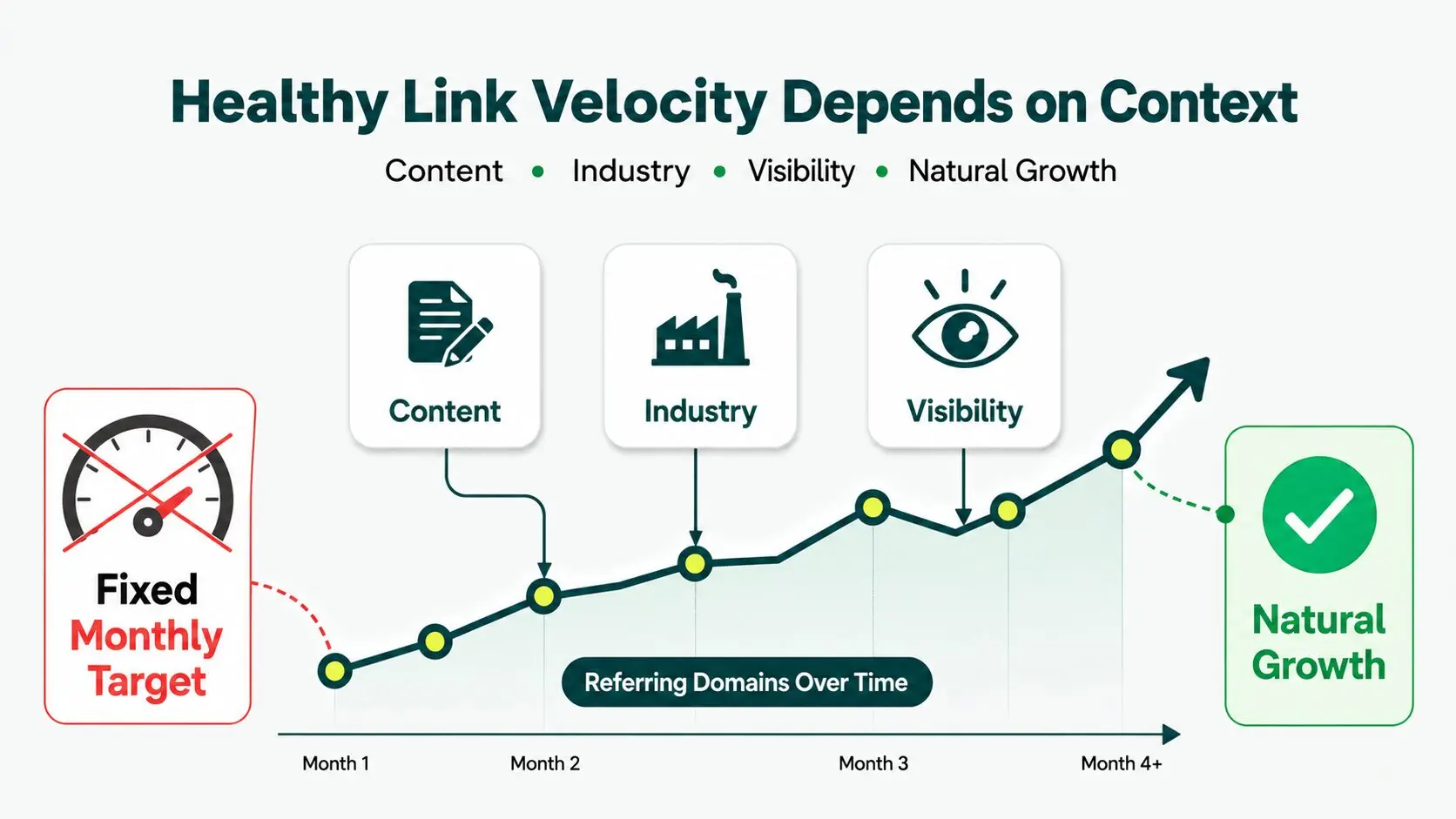 Healthy Link Velocity Depends on Context

Content • Industry • Visibility • Natural Growth

Content

Industry

Visibility

Fixed Monthly Target

Natural Growth

Referring Domains Over Time

Month 1

Month 2

Month 3

Month 4+